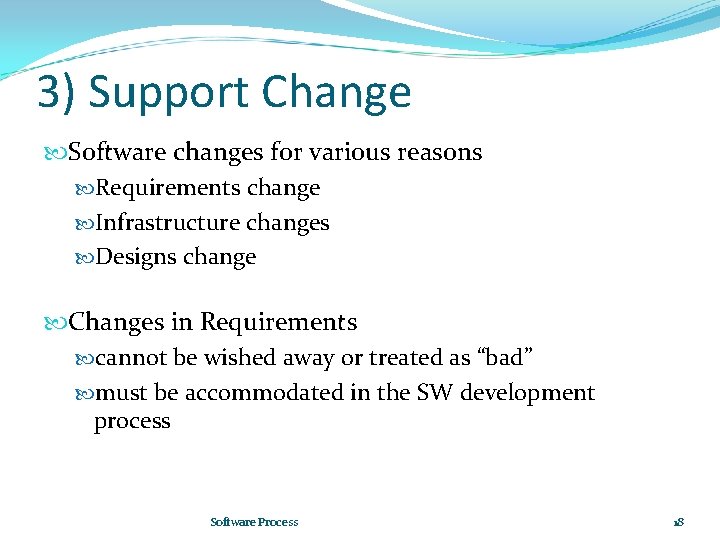 3) Support Change

Software changes for various reasons

Requirements change

Infrastructure changes

Designs change

Changes in Requirements

cannot be wished away or treated as “bad”

must be accommodated in the SW development process

Software Process

18